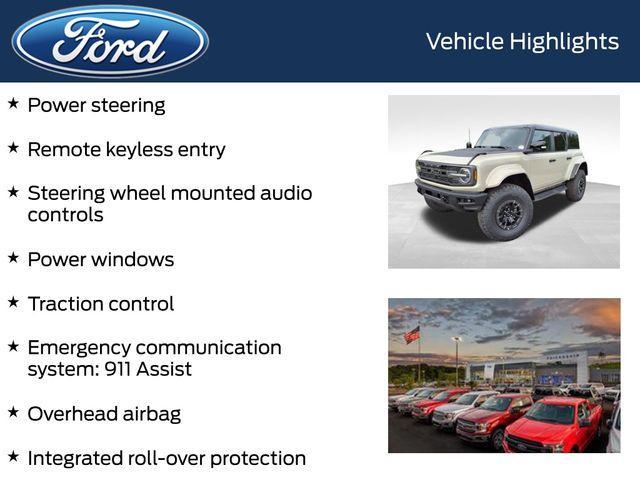 Ford

Vehicle Highlights

★ Power steering

★ Remote keyless entry

★ Steering wheel mounted audio controls

★ Power windows

★ Traction control

★ Emergency communication system: 911 Assist

★ Overhead airbag

★ Integrated roll-over protection